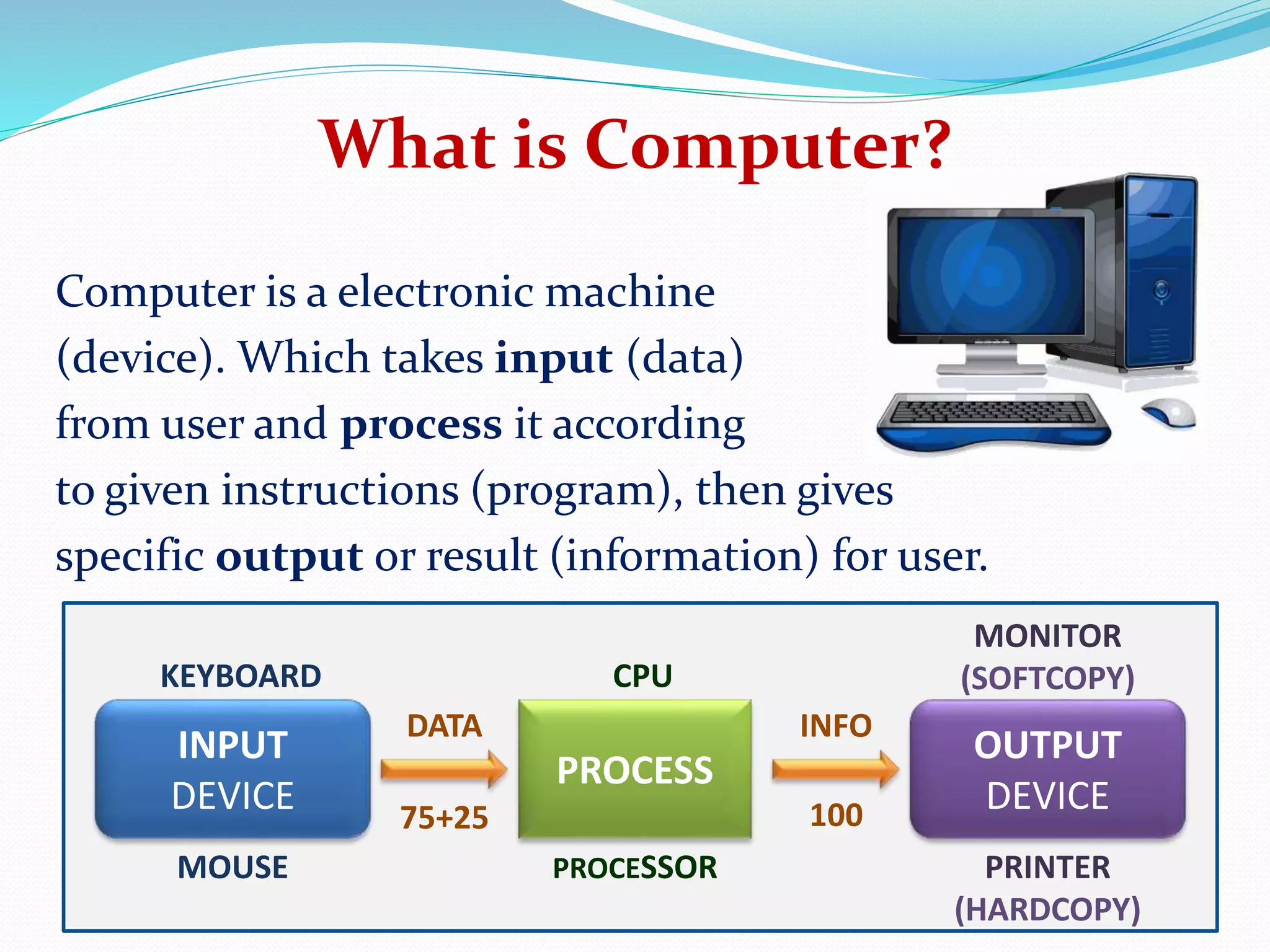 What is Computer?

Computer is a electronic machine (device). Which takes input (data) from user and process it according to given instructions (program), then gives specific output or result (information) for user.

KEYBOARD

INPUT DEVICE

MOUSE

DATA

75+25

CPU

PROCESS

PROCESSOR

INFO

100

MONITOR (SOFTCOPY)

OUTPUT DEVICE

PRINTER (HARDCOPY)